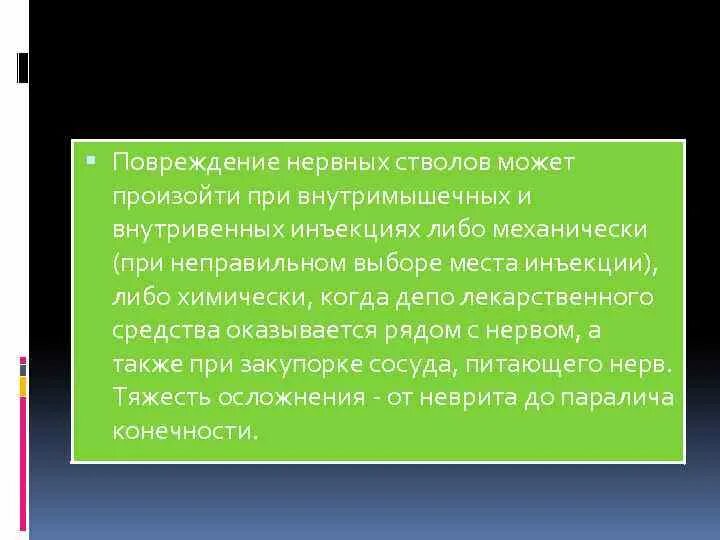 Повреждение нервных стволов может произойти при внутримышечных и внутривенных инъекциях либо механически (при неправильном выборе места инъекции), либо химически, когда депо лекарственного средства оказывается рядом с нервом, а также при закупорке сосуда, питающего нерв. Тяжесть осложнения - от неврита до паралича конечности.